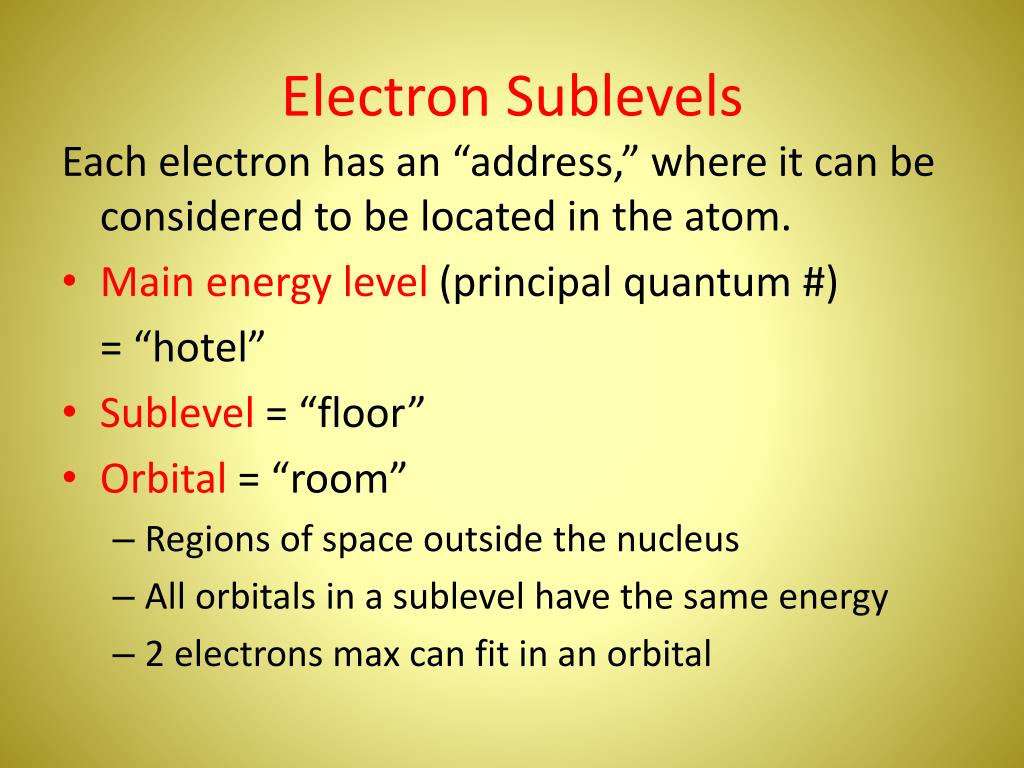 Electron Sublevels

Each electron has an “address,” where it can be considered to be located in the atom.

• Main energy level (principal quantum #) = “hotel”
• Sublevel = “floor”
• Orbital = “room”
 – Regions of space outside the nucleus
 – All orbitals in a sublevel have the same energy
 – 2 electrons max can fit in an orbital